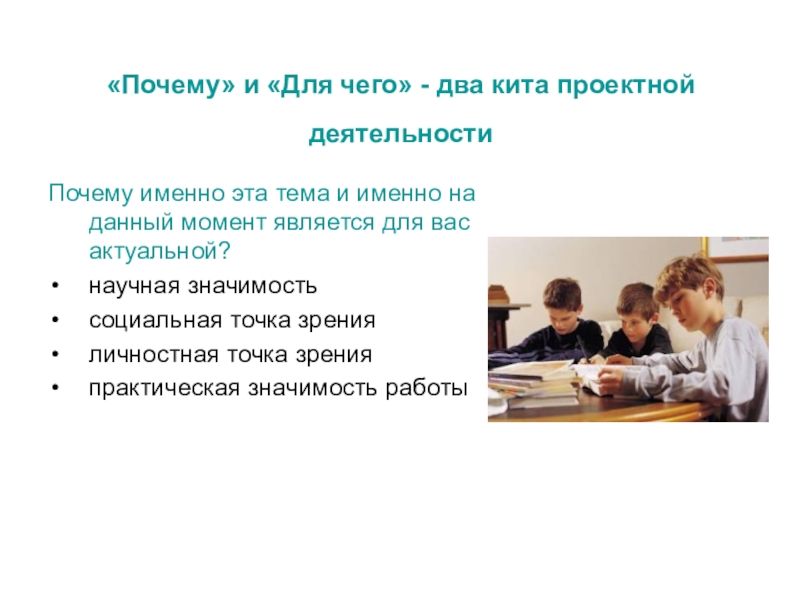 «Почему» и «Для чего» - два кита проектной деятельности

Почему именно эта тема и именно на данный момент является для вас актуальной?

• научная значимость
• социальная точка зрения
• личностная точка зрения
• практическая значимость работы